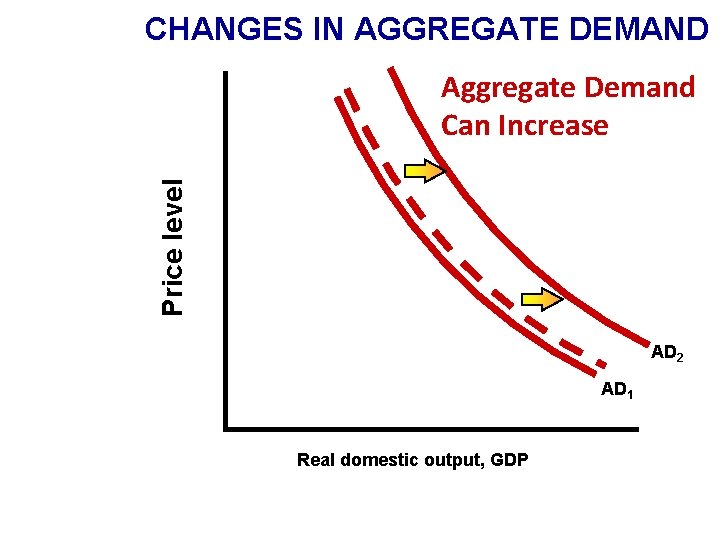 CHANGES IN AGGREGATE DEMAND

Aggregate Demand Can Increase

Price level

$AD_2$

$AD_1$

Real domestic output, GDP